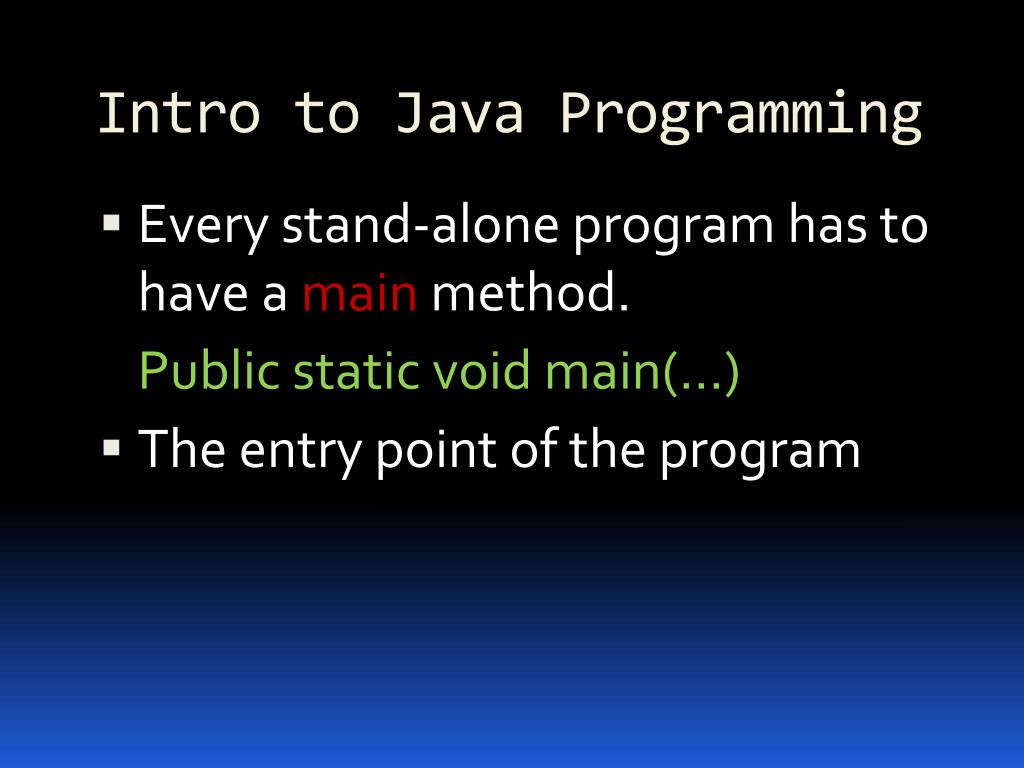 Intro to Java Programming

▪ Every stand-alone program has to have a main method.

Public static void main(...)

▪ The entry point of the program